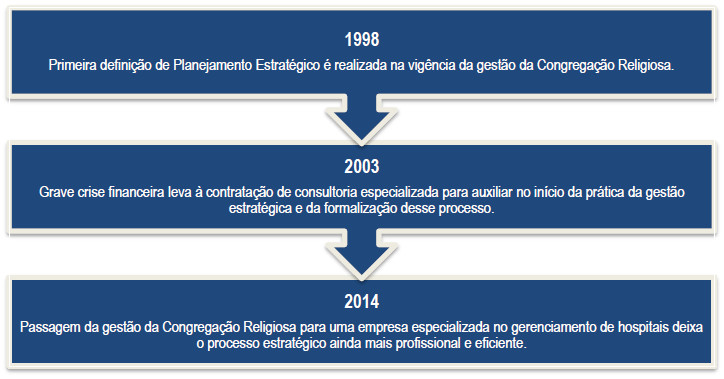 1998

Primeira definição de Planejamento Estratégico é realizada na vigência da gestão da Congregação Religiosa.

2003

Grave crise financeira leva à contratação de consultoria especializada para auxiliar no início da prática da gestão estratégica e da formalização desse processo.

2014

Passagem da gestão da Congregação Religiosa para uma empresa especializada no gerenciamento de hospitais deixa o processo estratégico ainda mais profissional e eficiente.